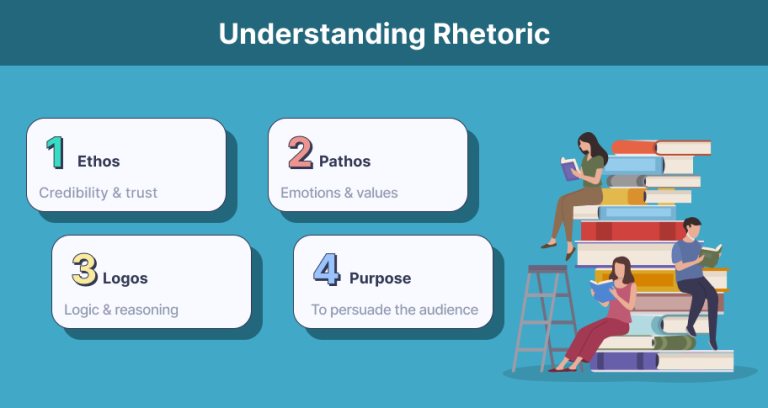 Understanding Rhetoric

1 Ethos
Credibility & trust

2 Pathos
Emotions & values

3 Logos
Logic & reasoning

4 Purpose
To persuade the audience